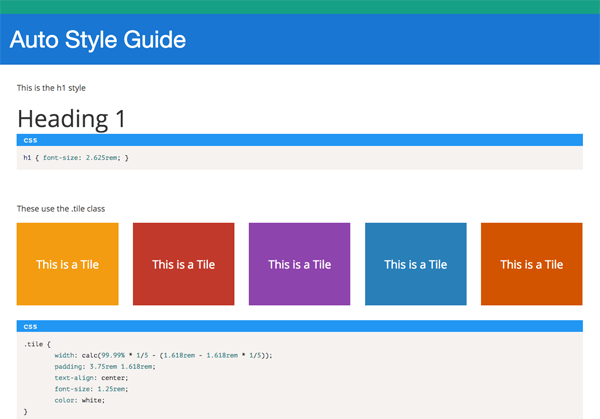 Auto Style Guide

This is the h1 style

Heading 1

css

h1 { font-size: 2.625rem; }

These use the .tile class

This is a Tile

This is a Tile

This is a Tile

This is a Tile

This is a Tile

css

.tile {
width: calc(99.99% * 1/5 - (1.618rem - 1.618rem * 1/5));
padding: 3.75rem 1.618rem;
text-align: center;
font-size: 1.25rem;
color: white;
}